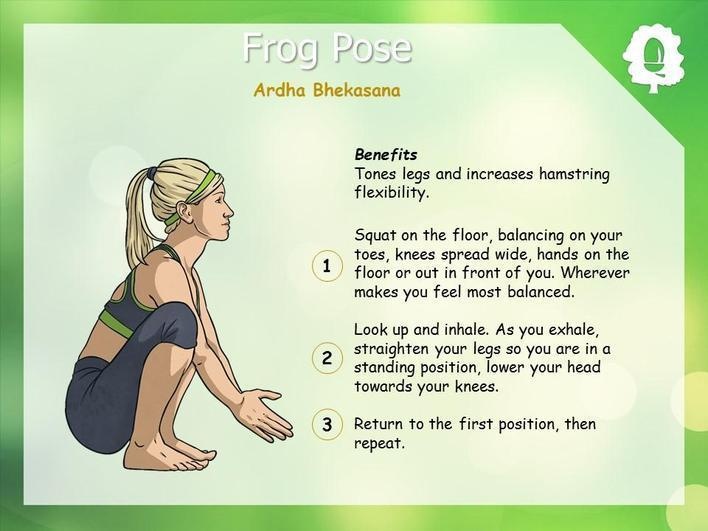 Frog Pose

Ardha Bhekasana

Benefits
Tones legs and increases hamstring flexibility.

1 Squat on the floor, balancing on your toes, knees spread wide, hands on the floor or out in front of you. Wherever makes you feel most balanced.

2 Look up and inhale. As you exhale, straighten your legs so you are in a standing position, lower your head towards your knees.

3 Return to the first position, then repeat.